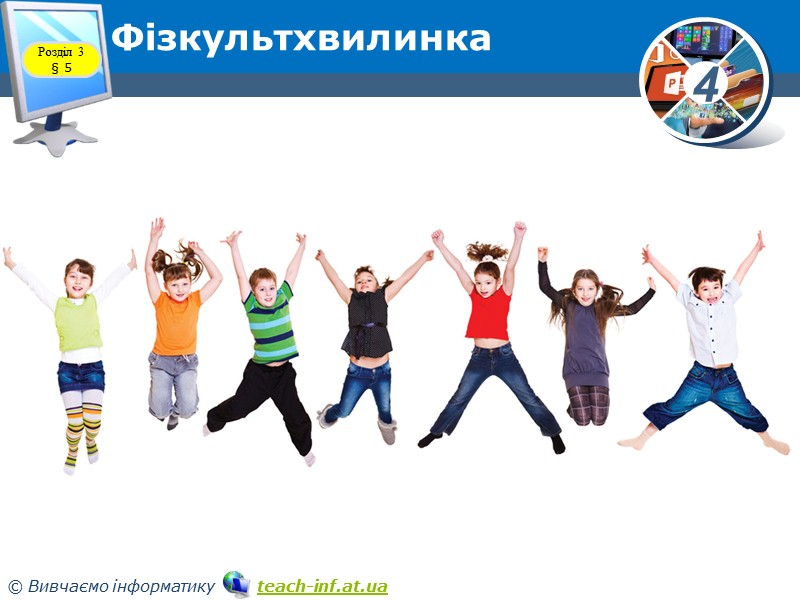 Розділ 3
§ 5

Фізкультхвилинка

4

© Вивчаємо інформатику teach-inf.at.ua